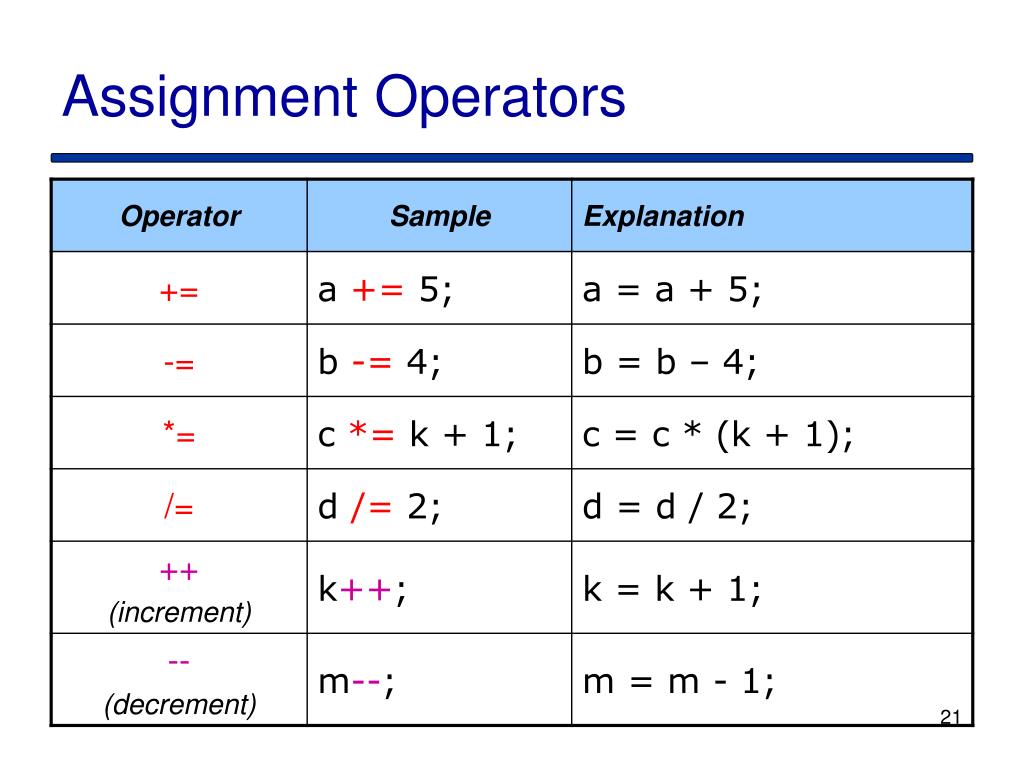 Assignment Operators

| Operator | Sample | Explanation |
|---|---|---|
| += | a += 5; | a = a + 5; |
| -= | b -= 4; | b = b – 4; |
| *= | c *= k + 1; | c = c * (k + 1); |
| /= | d /= 2; | d = d / 2; |
| ++ (increment) | k++; | k = k + 1; |
| -- (decrement) | m--; | m = m - 1; |

21